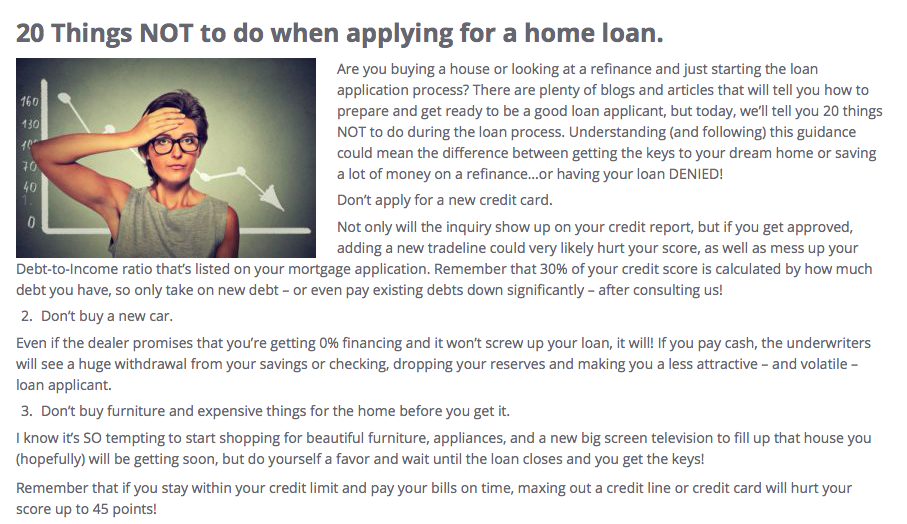 20 Things NOT to do when applying for a home loan.

160
130
10
70
40
0

Are you buying a house or looking at a refinance and just starting the loan application process? There are plenty of blogs and articles that will tell you how to prepare and get ready to be a good loan applicant, but today, we'll tell you 20 things NOT to do during the loan process. Understanding (and following) this guidance could mean the difference between getting the keys to your dream home or saving a lot of money on a refinance...or having your loan DENIED!

Don't apply for a new credit card.

Not only will the inquiry show up on your credit report, but if you get approved, adding a new tradeline could very likely hurt your score, as well as mess up your Debt-to-Income ratio that's listed on your mortgage application. Remember that 30% of your credit score is calculated by how much debt you have, so only take on new debt – or even pay existing debts down significantly – after consulting us!

2. Don't buy a new car.

Even if the dealer promises that you're getting 0% financing and it won't screw up your loan, it will! If you pay cash, the underwriters will see a huge withdrawal from your savings or checking, dropping your reserves and making you a less attractive – and volatile – loan applicant.

3. Don't buy furniture and expensive things for the home before you get it.

I know it's SO tempting to start shopping for beautiful furniture, appliances, and a new big screen television to fill up that house you (hopefully) will be getting soon, but do yourself a favor and wait until the loan closes and you get the keys!

Remember that if you stay within your credit limit and pay your bills on time, maxing out a credit line or credit card will hurt your score up to 45 points!